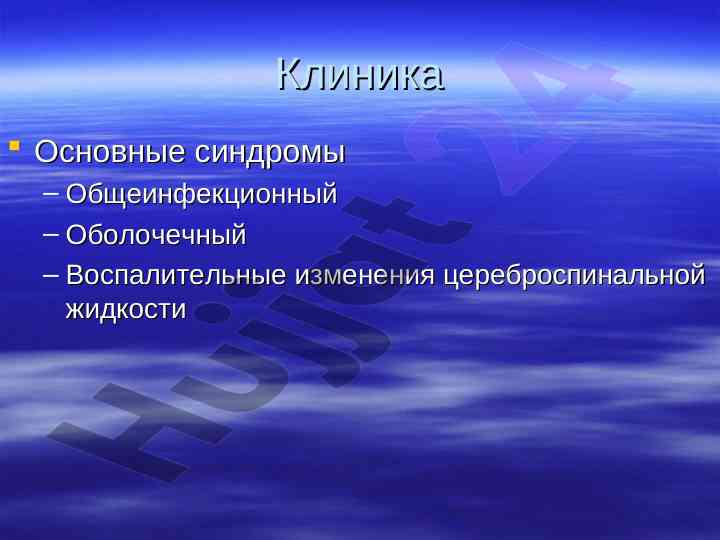 Клиника

Основные синдромы
– Общеинфекционный
– Оболочечный
– Воспалительные изменения цереброспинальной жидкости

Hujjat 24